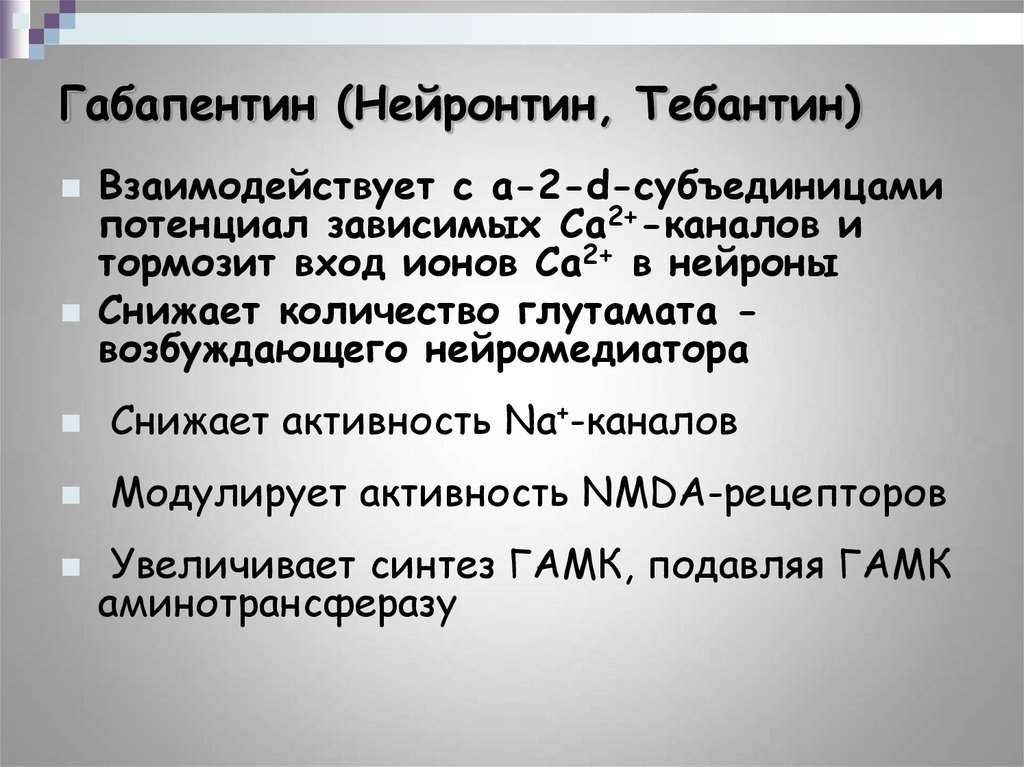 Габапентин (Нейронтин, Тебантин)

Взаимодействует с a-2-d-субъединицами потенциал зависимых $Ca^{2+}$-каналов и тормозит вход ионов $Ca^{2+}$ в нейроны

Снижает количество глутамата - возбуждающего нейромедиатора

Снижает активность $Na^{+}$-каналов

Модулирует активность NMDA-рецепторов

Увеличивает синтез ГАМК, подавляя ГАМК аминотрансферазу